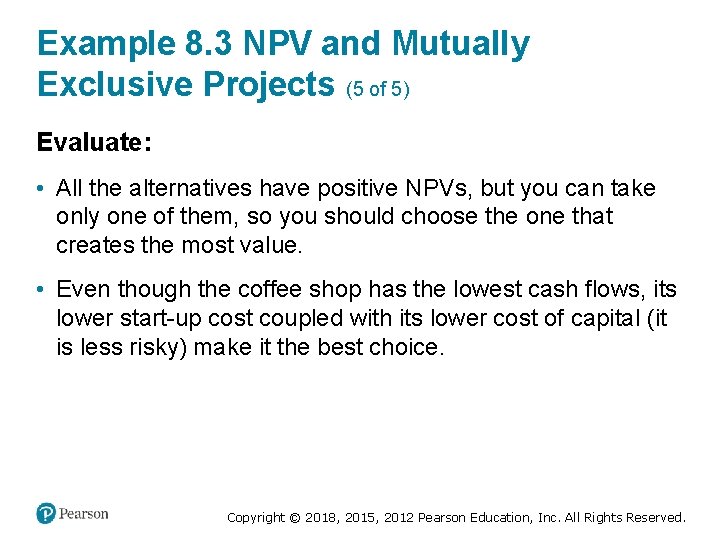 Example 8.3 NPV and Mutually Exclusive Projects (5 of 5)

Evaluate:

• All the alternatives have positive NPVs, but you can take only one of them, so you should choose the one that creates the most value.

• Even though the coffee shop has the lowest cash flows, its lower start-up cost coupled with its lower cost of capital (it is less risky) make it the best choice.

Pearson

Copyright © 2018, 2015, 2012 Pearson Education, Inc. All Rights Reserved.